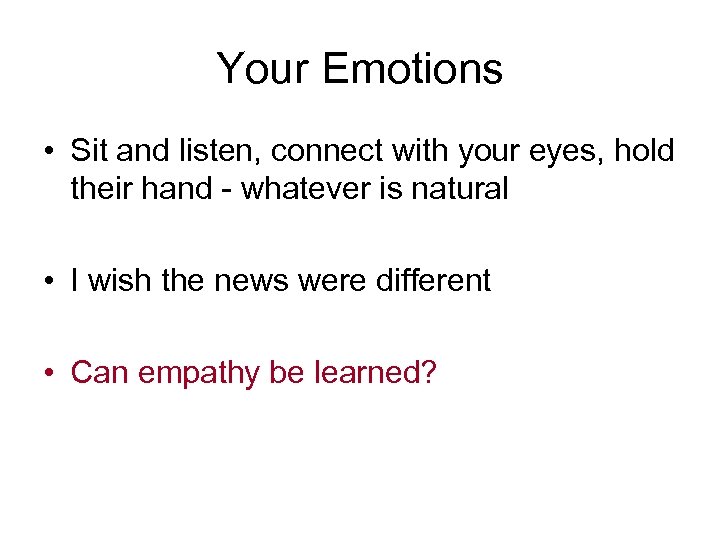 Your Emotions

• Sit and listen, connect with your eyes, hold their hand - whatever is natural

• I wish the news were different

• Can empathy be learned?